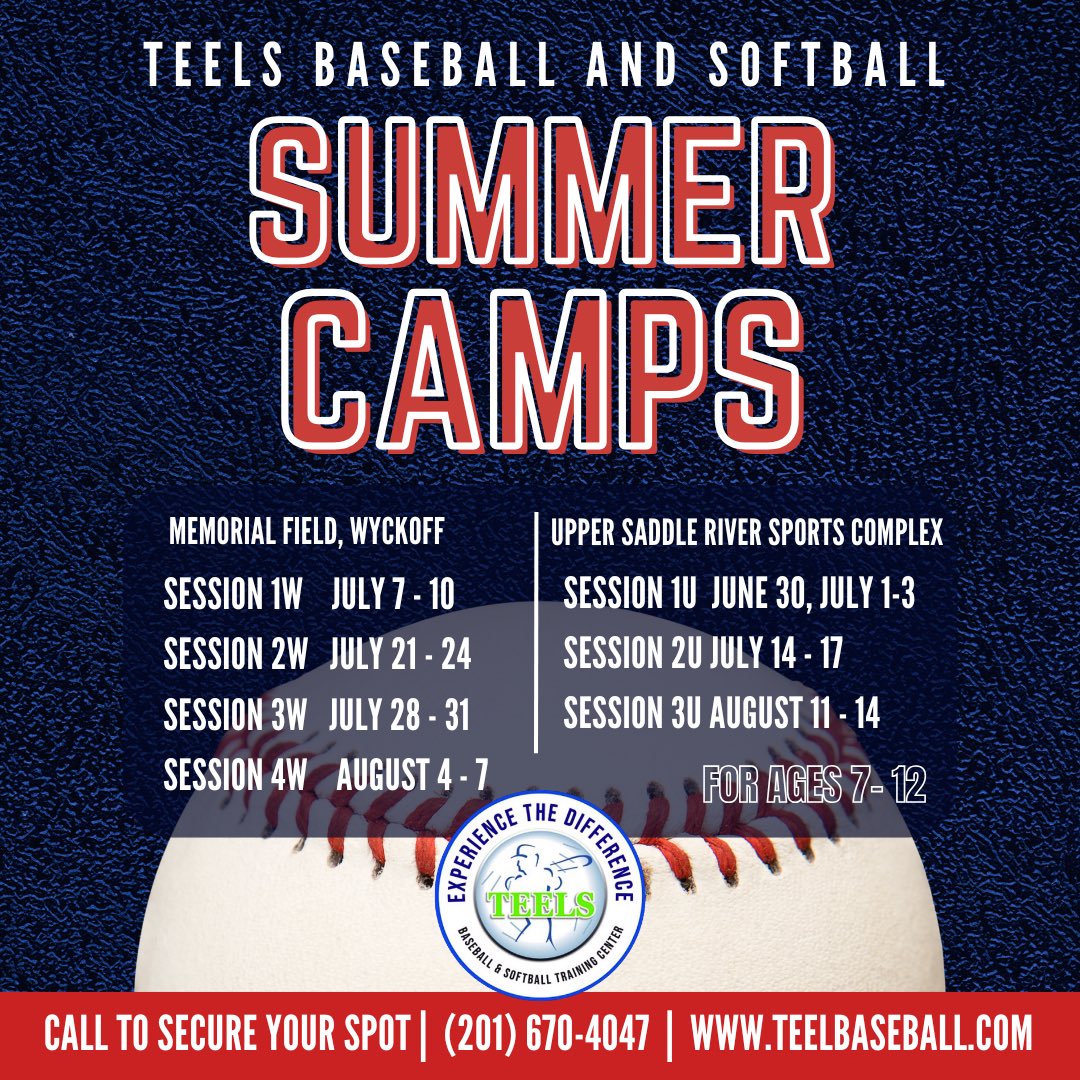 TEELS BASEBALL AND SOFTBALL

SUMMER CAMPS

MEMORIAL FIELD, WYCKOFF

SESSION 1W JULY 7 - 10

SESSION 2W JULY 21 - 24

SESSION 3W JULY 28 - 31

SESSION 4W AUGUST 4 - 7

UPPER SADDLE RIVER SPORTS COMPLEX

SESSION 1U JUNE 30, JULY 1-3

SESSION 2U JULY 14 - 17

SESSION 3U AUGUST 11 - 14

FOR AGES 7- 12

EXPERIENCE THE DIFFERENCE
TEELS
BASEBALL & SOFTBALL TRAINING CENTER

CALL TO SECURE YOUR SPOT | (201) 670-4047 | WWW.TEELBASEBALL.COM